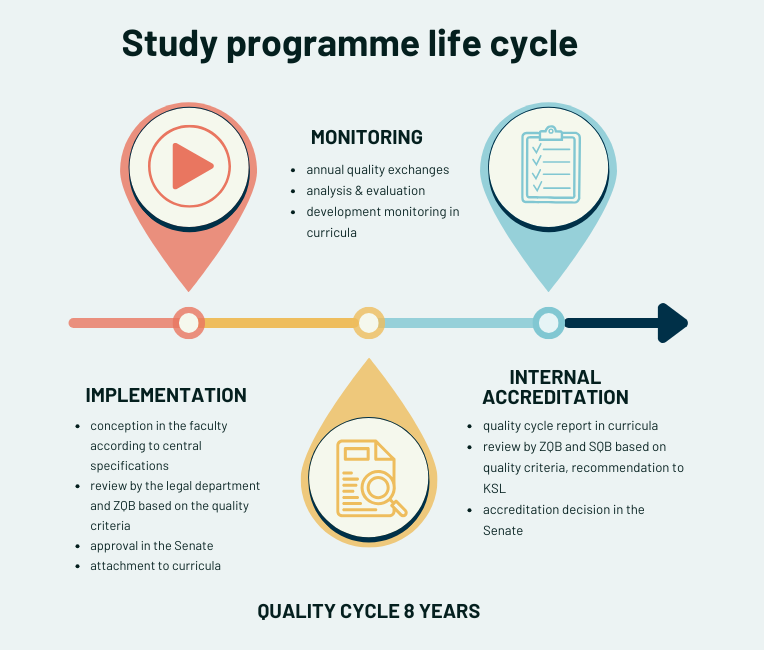 Study programme life cycle

MONITORING

- annual quality exchanges
- analysis & evaluation
- development monitoring in curricula

IMPLEMENTATION

- conception in the faculty according to central specifications
- review by the legal department and ZQB based on the quality criteria
- approval in the Senate
- attachment to curricula

INTERNAL ACCREDITATION

- quality cycle report in curricula
- review by ZQB and SQB based on quality criteria, recommendation to KSL
- accreditation decision in the Senate

QUALITY CYCLE 8 YEARS